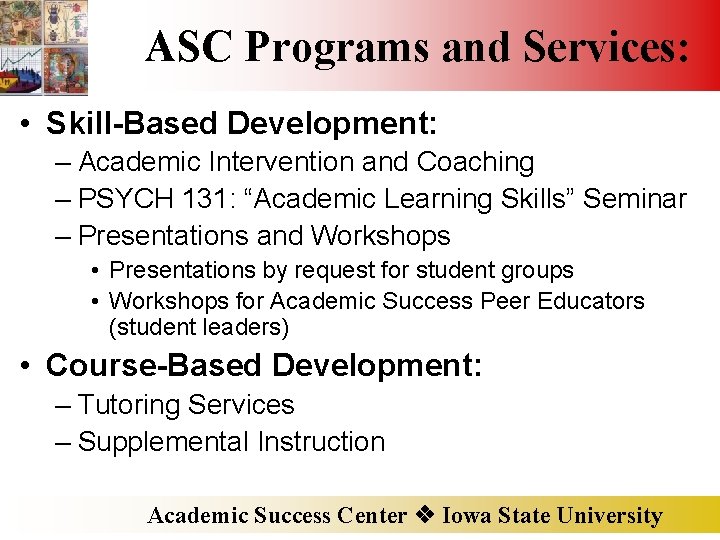 ASC Programs and Services:

• Skill-Based Development:
– Academic Intervention and Coaching
– PSYCH 131: “Academic Learning Skills” Seminar
– Presentations and Workshops
• Presentations by request for student groups
• Workshops for Academic Success Peer Educators (student leaders)

• Course-Based Development:
– Tutoring Services
– Supplemental Instruction

Academic Success Center ❖ Iowa State University